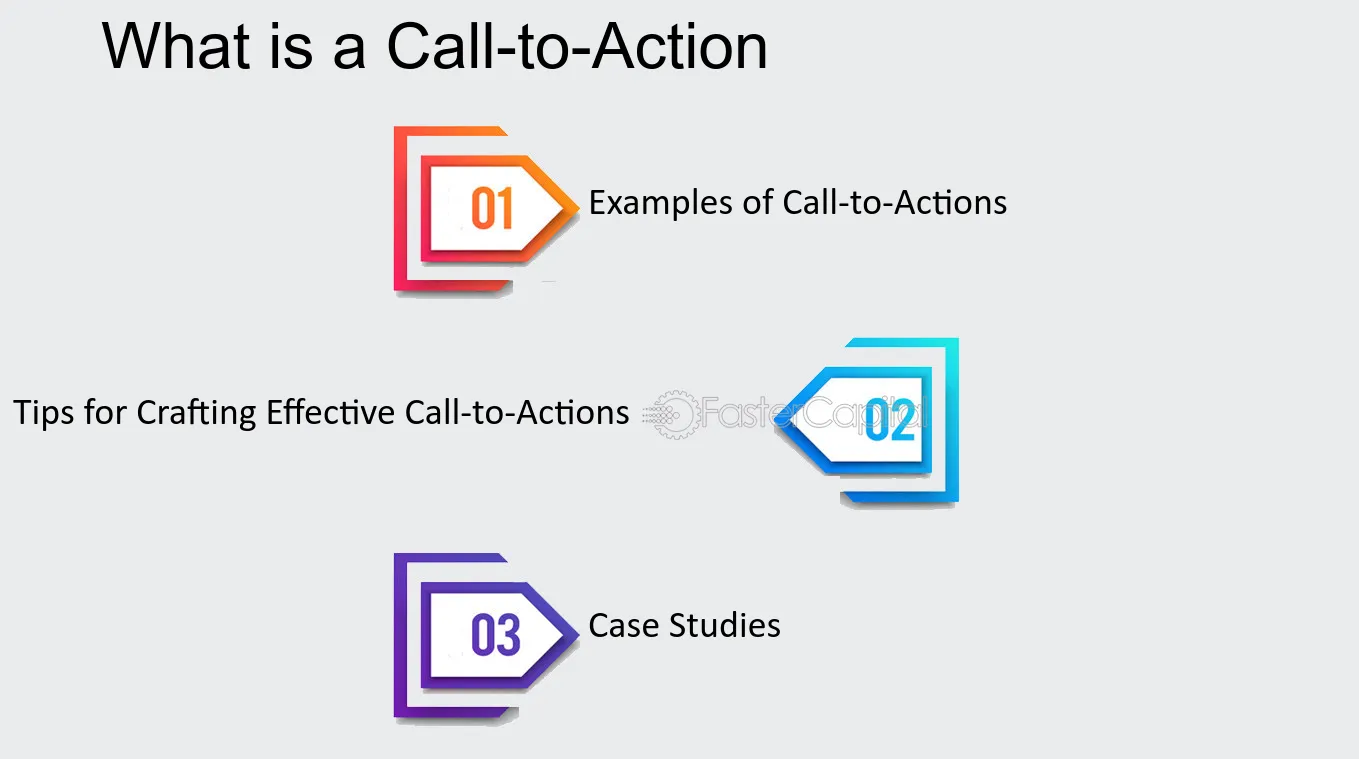 What is a Call-to-Action

01

Examples of Call-to-Actions

Tips for Crafting Effective Call-to-Actions

02

03

Case Studies

FasterCapital